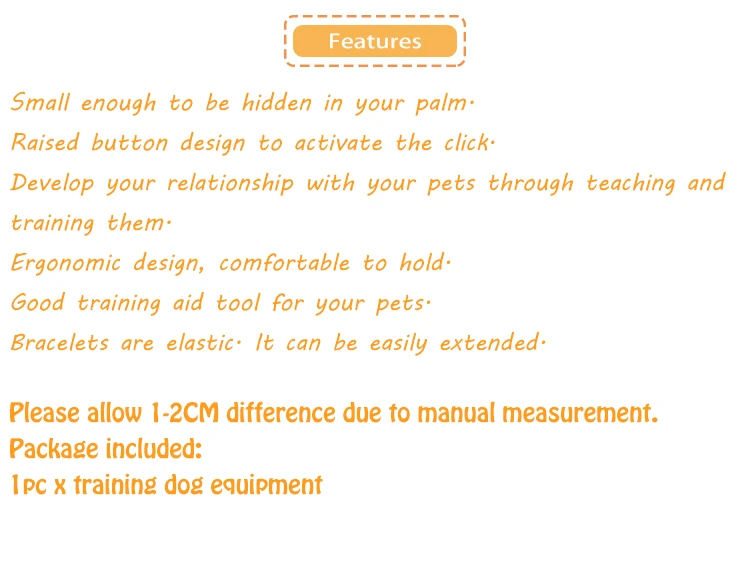 Features

Small enough to be hidden in your palm.
Raised button design to activate the click.
Develop your relationship with your pets through teaching and training them.
Ergonomic design, comfortable to hold.
Good training aid tool for your pets.
Bracelets are elastic. It can be easily extended.

Please allow 1-2CM difference due to manual measurement.
Package included:
1pc x training dog equipment